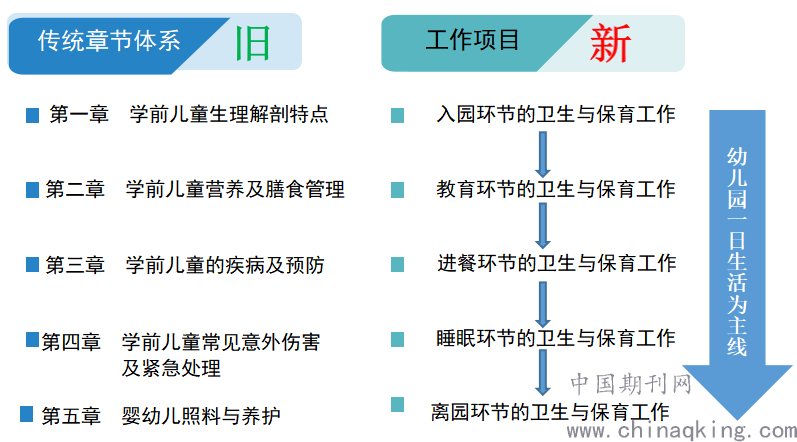 传统章节体系 旧

第一章 学前儿童生理解剖特点

第二章 学前儿童营养及膳食管理

第三章 学前儿童的疾病及预防

第四章 学前儿童常见意外伤害及紧急处理

第五章 婴幼儿照料与养护

工作项目 新

入园环节的卫生与保育工作

教育环节的卫生与保育工作

进餐环节的卫生与保育工作

睡眠环节的卫生与保育工作

离园环节的卫生与保育工作

幼儿园一日生活为主线

中国期刊网
www.chinaqking.com